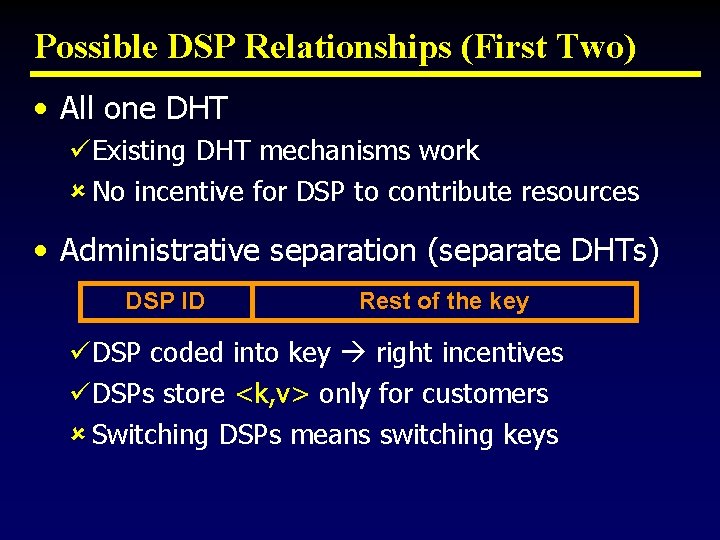 Possible DSP Relationships (First Two)

• All one DHT

✓ Existing DHT mechanisms work

✗ No incentive for DSP to contribute resources

• Administrative separation (separate DHTs)

| DSP ID | Rest of the key |
|---|---|

✓ DSP coded into key → right incentives

✓ DSPs store <k,v> only for customers

✗ Switching DSPs means switching keys